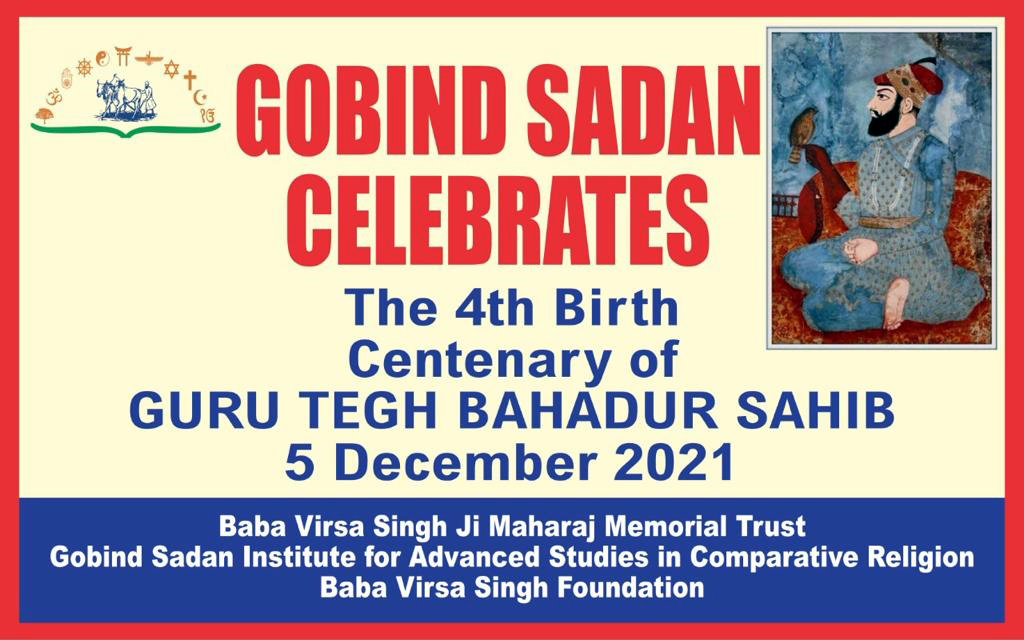 GOBIND SADAN CELEBRATES

The 4th Birth Centenary of GURU TEGH BAHADUR SAHIB 5 December 2021

Baba Virsa Singh Ji Maharaj Memorial Trust
Gobind Sadan Institute for Advanced Studies in Comparative Religion
Baba Virsa Singh Foundation